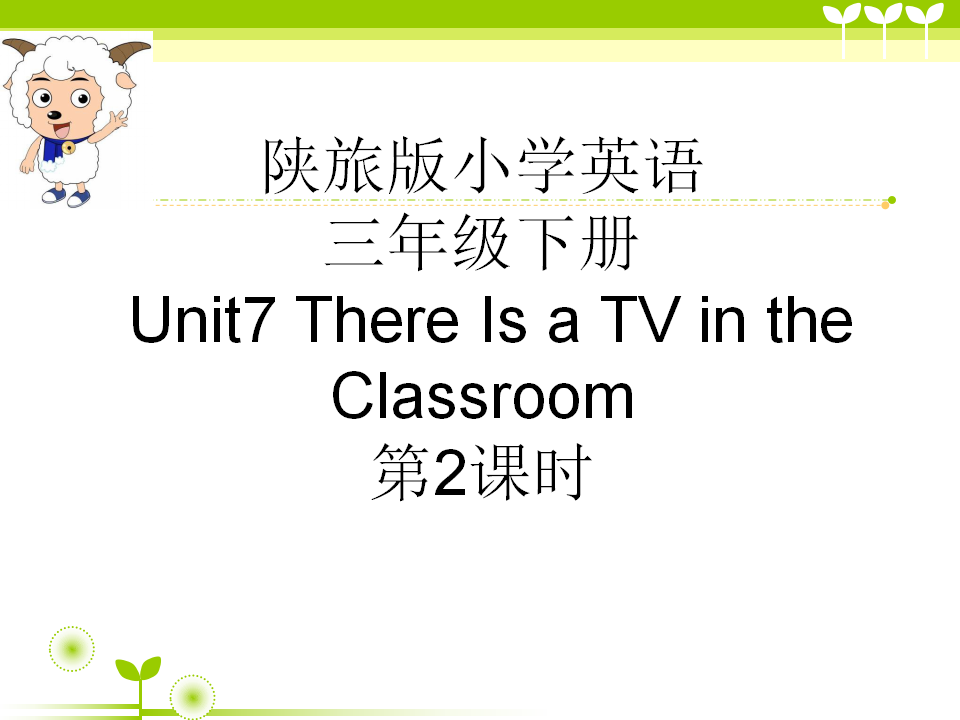 陕旅版小学英语
三年级下册
Unit7 There Is a TV in the Classroom
第2课时